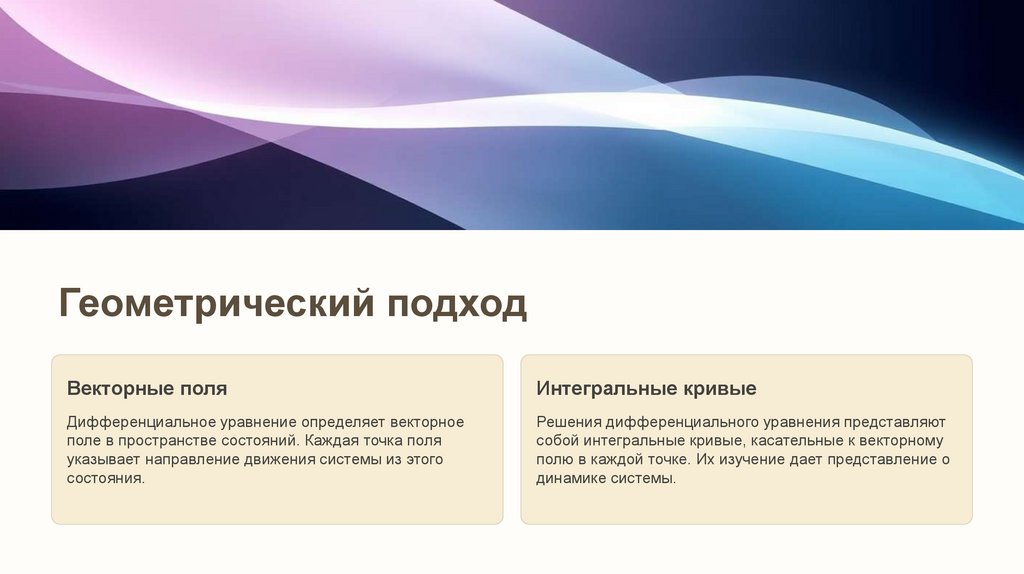 Геометрический подход

Векторные поля

Дифференциальное уравнение определяет векторное поле в пространстве состояний. Каждая точка поля указывает направление движения системы из этого состояния.

Интегральные кривые

Решения дифференциального уравнения представляют собой интегральные кривые, касательные к векторному полю в каждой точке. Их изучение дает представление о динамике системы.